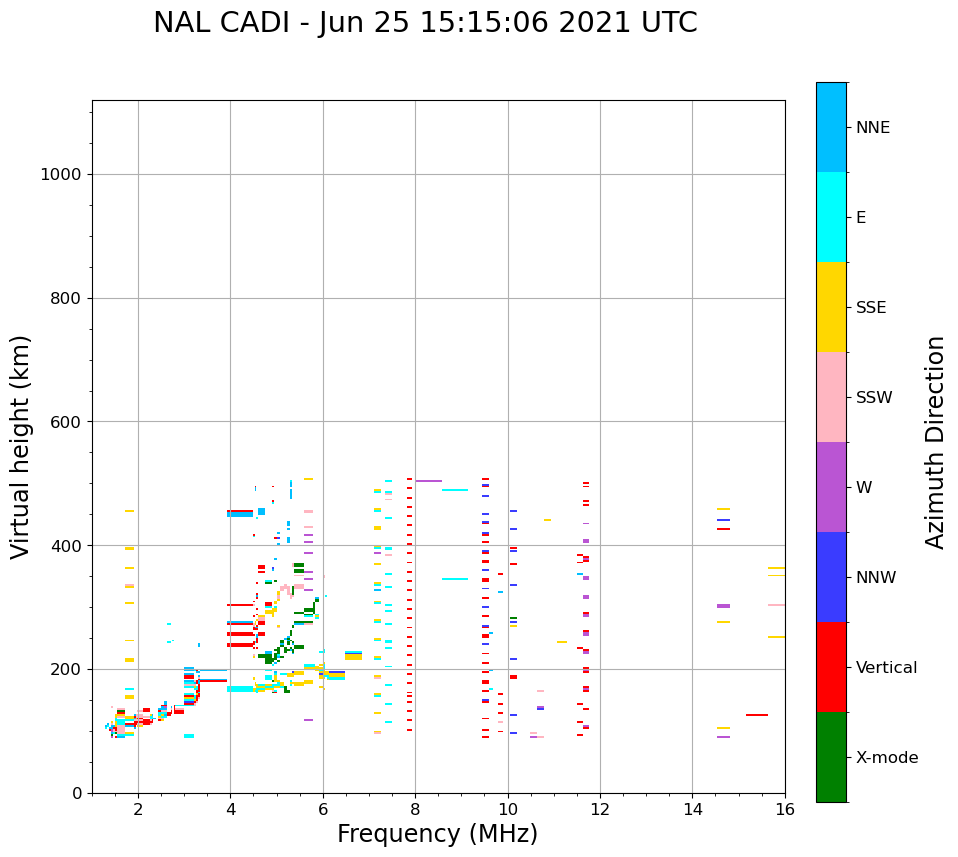 NAL CADI - Jun 25 15:15:06 2021 UTC

Virtual height (km)

1000
800
600
400
200
0

2
4
6
8
10
12
14
16

Frequency (MHz)

NNE
E
SSE
SSW
W
NNW
Vertical
X-mode

Azimuth Direction